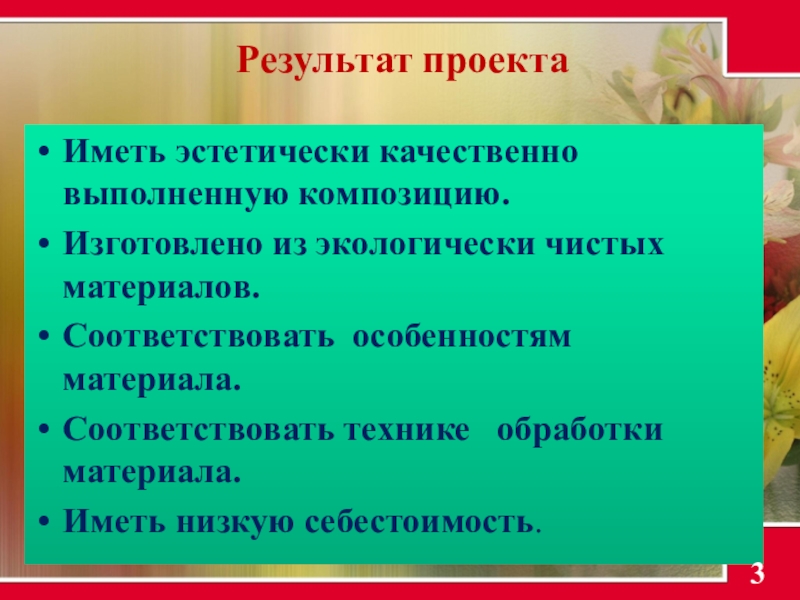 Результат проекта

• Иметь эстетически качественно выполненную композицию.
• Изготовлено из экологически чистых материалов.
• Соответствовать особенностям материала.
• Соответствовать технике обработки материала.
• Иметь низкую себестоимость.

3